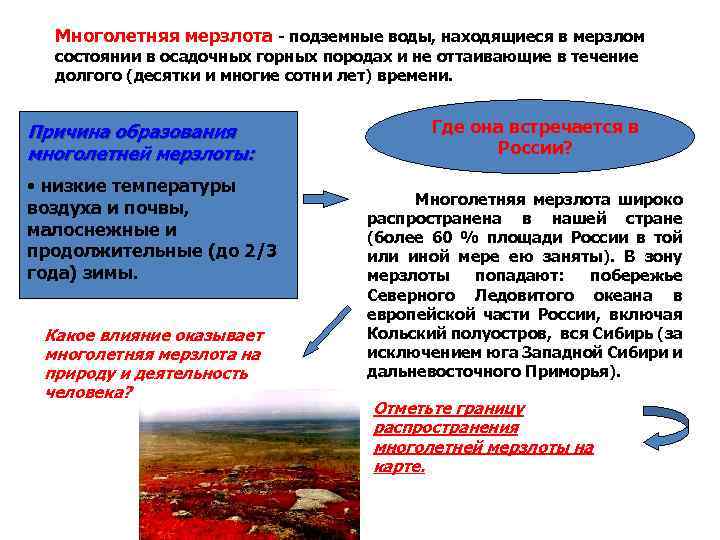 Многолетняя мерзлота - подземные воды, находящиеся в мерзлом состоянии в осадочных горных породах и не оттаивающие в течение долгого (десятки и многие сотни лет) времени.

Причина образования многолетней мерзлоты:

• низкие температуры воздуха и почвы, малоснежные и продолжительные (до 2/3 года) зимы.

Где она встречается в России?

Многолетняя мерзлота широко распространена в нашей стране (более 60 % площади России в той или иной мере ею заняты). В зону мерзлоты попадают: побережье Северного Ледовитого океана в европейской части России, включая Кольский полуостров, вся Сибирь (за исключением юга Западной Сибири и дальневосточного Приморья).

Какое влияние оказывает многолетняя мерзлота на природу и деятельность человека?

Отметьте границу распространения многолетней мерзлоты на карте.